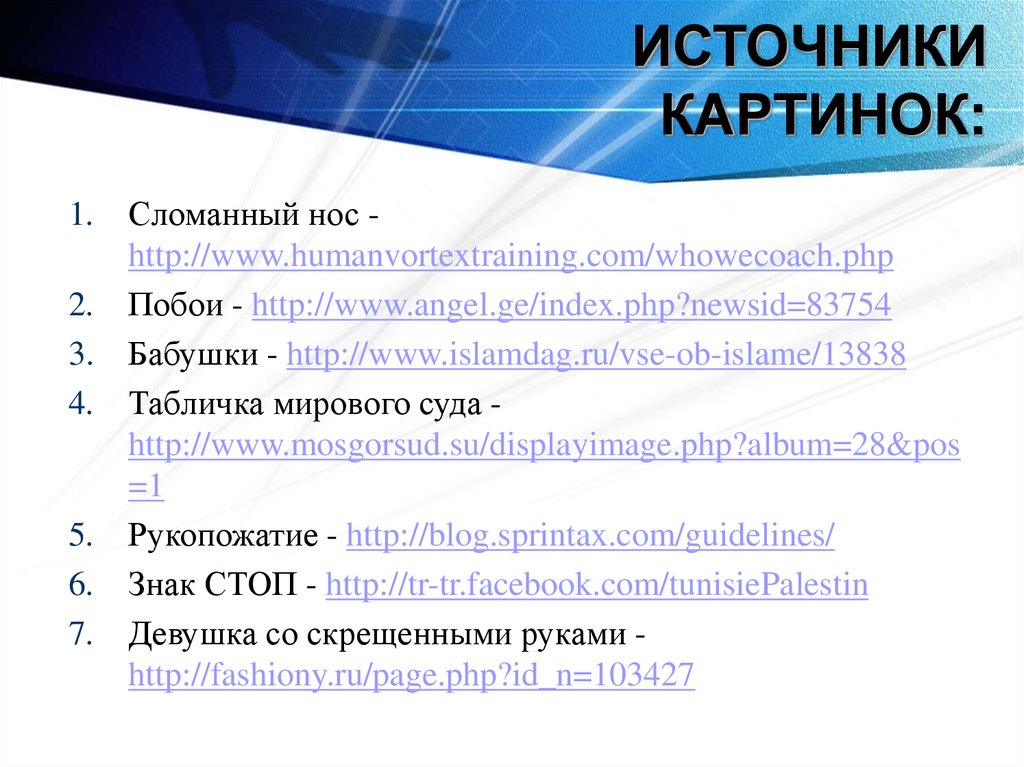 ИСТОЧНИКИ КАРТИНОК:

1. Сломанный нос - http://www.humanvortextraining.com/whowecoach.php
2. Побои - http://www.angel.ge/index.php?newsid=83754
3. Бабушки - http://www.islamdag.ru/vse-ob-islame/13838
4. Табличка мирового суда - http://www.mosgorsud.su/displayimage.php?album=28&pos=1
5. Рукопожатие - http://blog.sprintax.com/guidelines/
6. Знак СТОП - http://tr-tr.facebook.com/tunisiePalestin
7. Девушка со скрещенными руками - http://fashiony.ru/page.php?id_n=103427